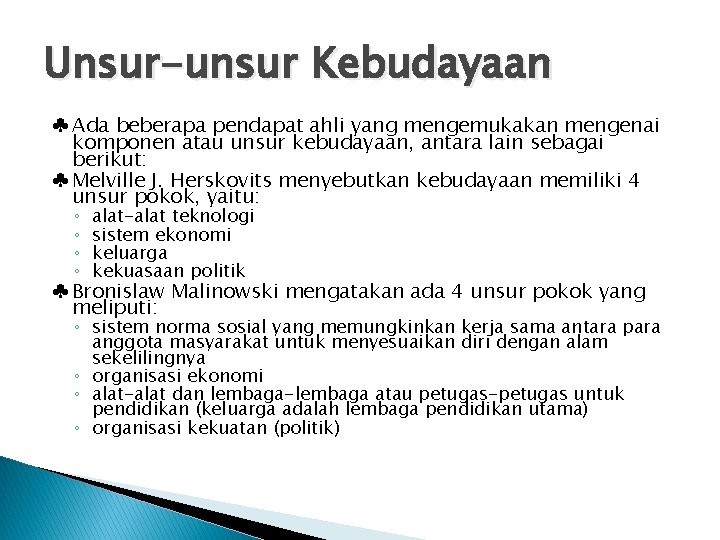 Unsur-unsur Kebudayaan

♣ Ada beberapa pendapat ahli yang mengemukakan mengenai komponen atau unsur kebudayaan, antara lain sebagai berikut:

♣ Melville J. Herskovits menyebutkan kebudayaan memiliki 4 unsur pokok, yaitu:
◦ alat-alat teknologi
◦ sistem ekonomi
◦ keluarga
◦ kekuasaan politik

♣ Bronislaw Malinowski mengatakan ada 4 unsur pokok yang meliputi:
◦ sistem norma sosial yang memungkinkan kerja sama antara para anggota masyarakat untuk menyesuaikan diri dengan alam sekelilingnya
◦ organisasi ekonomi
◦ alat-alat dan lembaga-lembaga atau petugas-petugas untuk pendidikan (keluarga adalah lembaga pendidikan utama)
◦ organisasi kekuatan (politik)